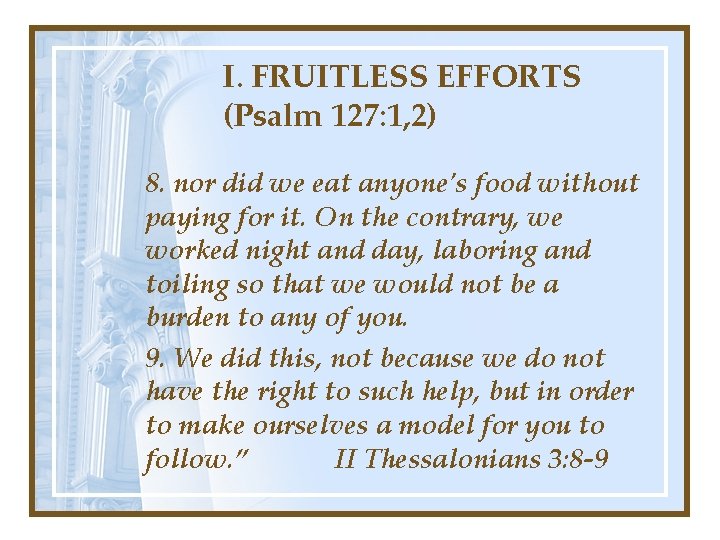 I. FRUITLESS EFFORTS
(Psalm 127:1,2)

8. nor did we eat anyone's food without paying for it. On the contrary, we worked night and day, laboring and toiling so that we would not be a burden to any of you.

9. We did this, not because we do not have the right to such help, but in order to make ourselves a model for you to follow." II Thessalonians 3:8-9